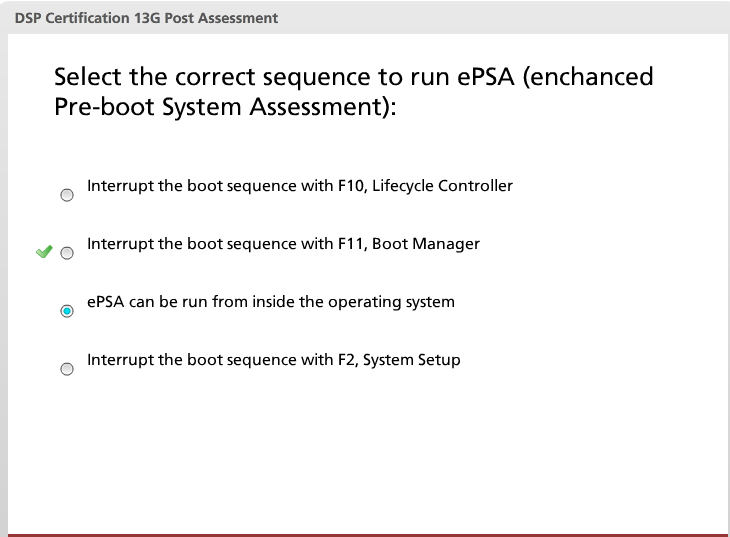 DSP Certification 13G Post Assessment

Select the correct sequence to run ePSA (enchanced Pre-boot System Assessment):

Interrupt the boot sequence with F10, Lifecycle Controller

Interrupt the boot sequence with F11, Boot Manager

ePSA can be run from inside the operating system

Interrupt the boot sequence with F2, System Setup